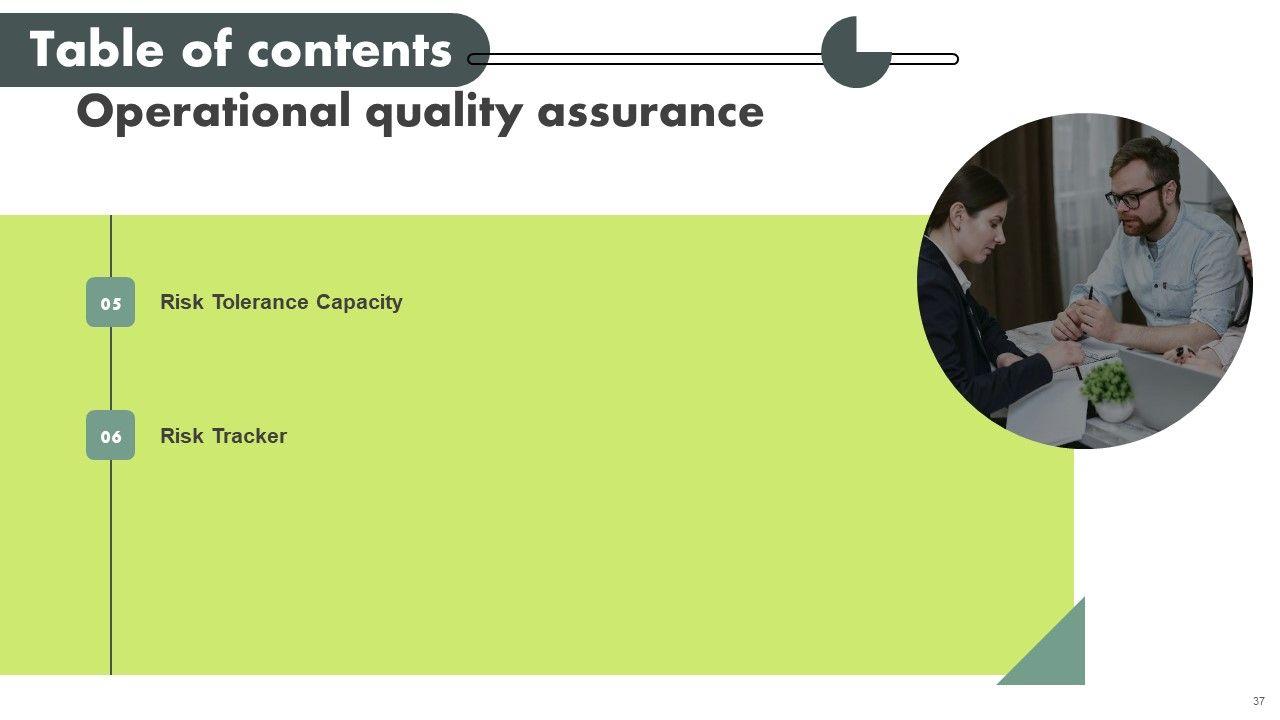 Table of contents

Operational quality assurance

05 Risk Tolerance Capacity

06 Risk Tracker

37